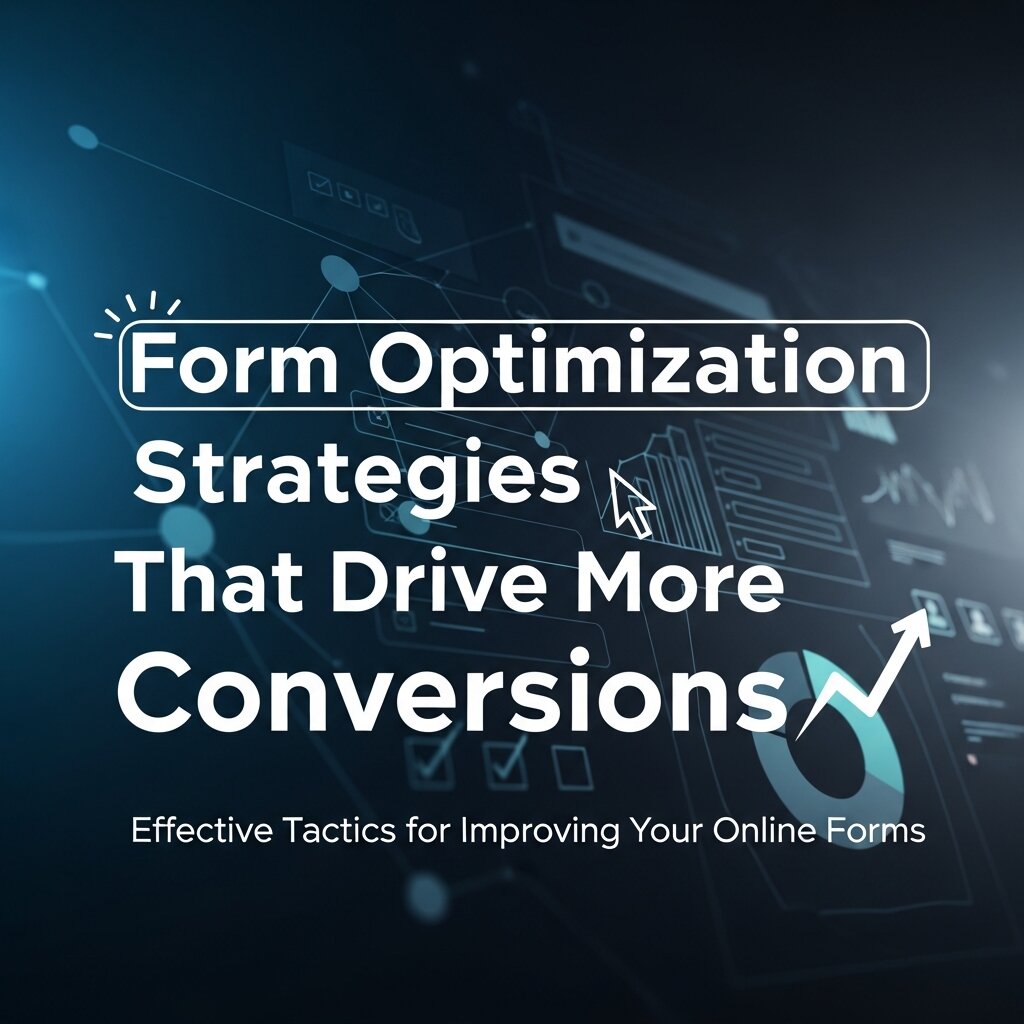 Form Optimization Strategies That Drive More Conversions

Effective Tactics for Improving Your Online Forms